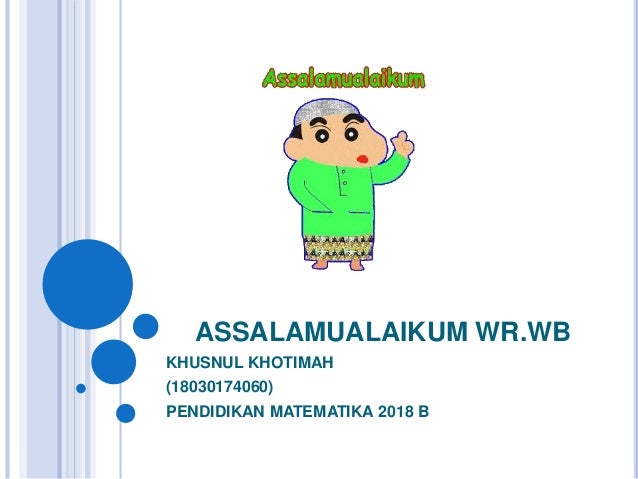 Assalamualaikum

ASSALAMUALAIKUM WR.WB

KHUSNUL KHOTIMAH
(18030174060)
PENDIDIKAN MATEMATIKA 2018 B